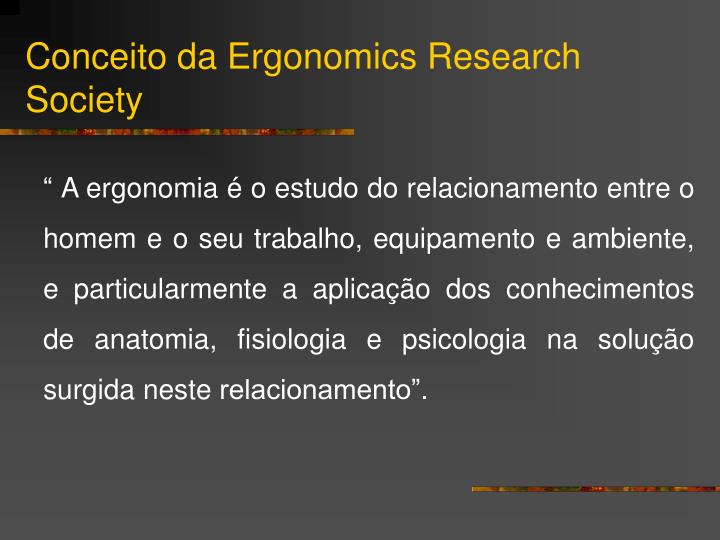 Conceito da Ergonomics Research Society

“ A ergonomia é o estudo do relacionamento entre o homem e o seu trabalho, equipamento e ambiente, e particularmente a aplicação dos conhecimentos de anatomia, fisiologia e psicologia na solução surgida neste relacionamento”.